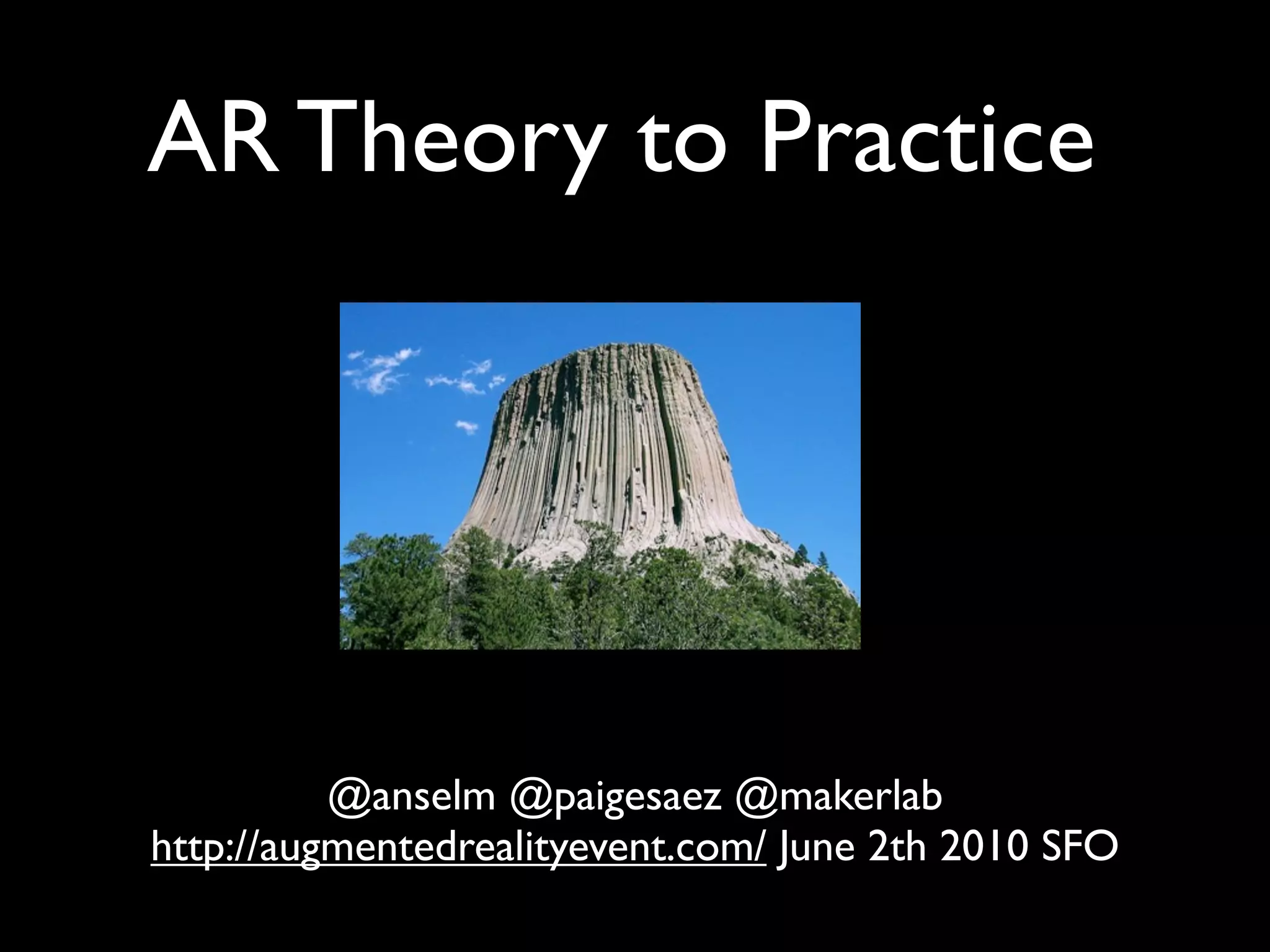 AR Theory to Practice

@anselm @paigesaez @makerlab
http://augmentedrealityevent.com/ June 2th 2010 SFO